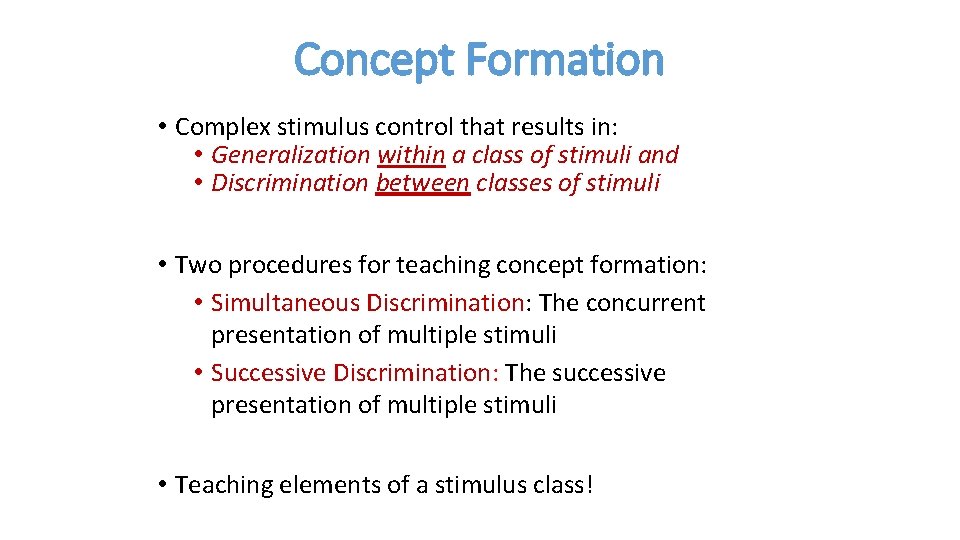 Concept Formation

• Complex stimulus control that results in:
• Generalization within a class of stimuli and
• Discrimination between classes of stimuli

• Two procedures for teaching concept formation:
• Simultaneous Discrimination: The concurrent presentation of multiple stimuli
• Successive Discrimination: The successive presentation of multiple stimuli

• Teaching elements of a stimulus class!